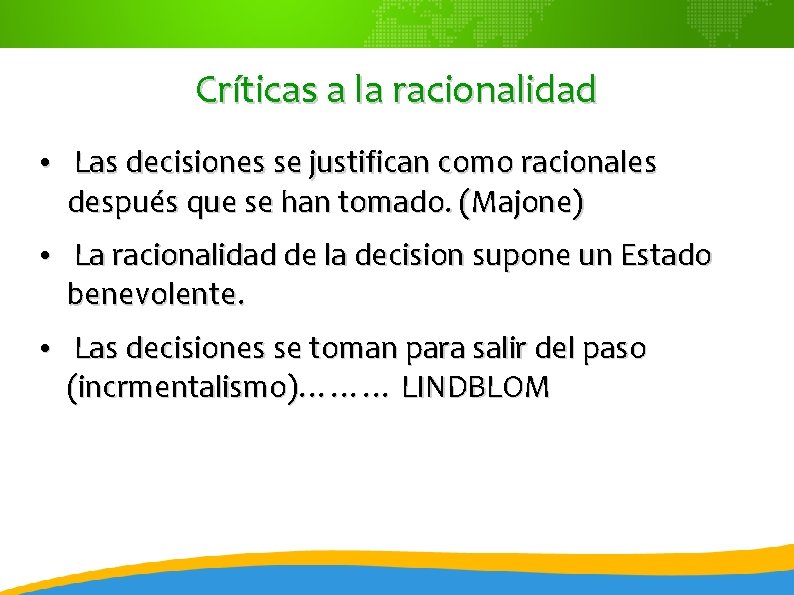 Críticas a la racionalidad

• Las decisiones se justifican como racionales después que se han tomado. (Majone)

• La racionalidad de la decision supone un Estado benevolente.

• Las decisiones se toman para salir del paso (incrmentalismo)……… LINDBLOM